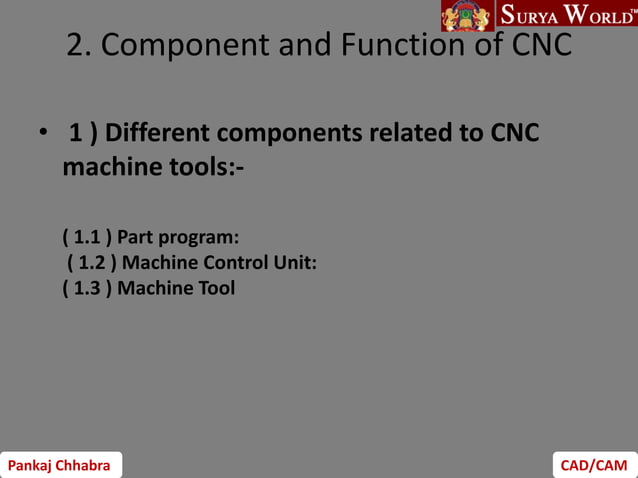 SURYA WORLD™

2. Component and Function of CNC

• 1 ) Different components related to CNC machine tools:-

( 1.1 ) Part program:
( 1.2 ) Machine Control Unit:
( 1.3 ) Machine Tool

Pankaj Chhabra

CAD/CAM